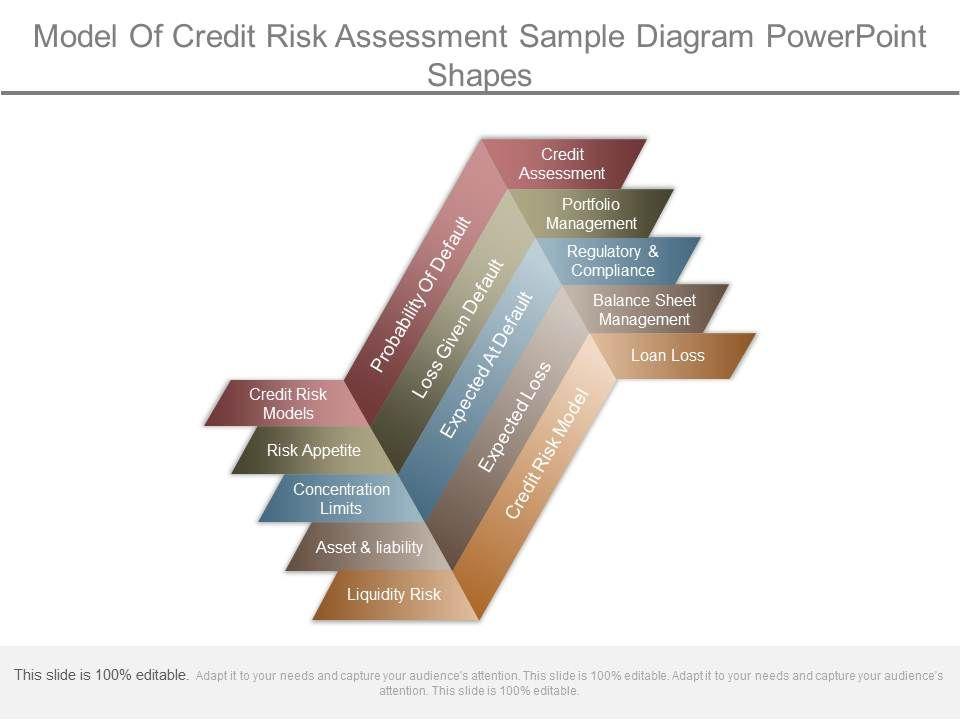 Model Of Credit Risk Assessment Sample Diagram PowerPoint Shapes

Credit Assessment

Portfolio Management

Regulatory & Compliance

Balance Sheet Management

Loan Loss

Probability Of Default

Loss Given Default

Expected At Default

Expected Loss

Credit Risk Model

Credit Risk Models

Risk Appetite

Concentration Limits

Asset & liability

Liquidity Risk

This slide is 100% editable. Adapt it to your needs and capture your audience's attention. This slide is 100% editable. Adapt it to your needs and capture your audience's attention. This slide is 100% editable.